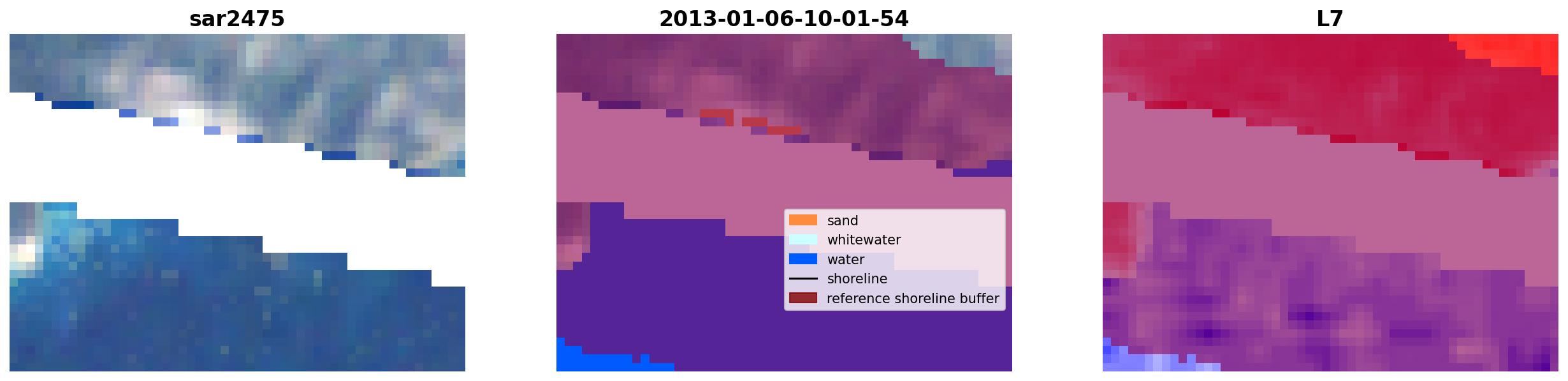 sar2475

2013-01-06-10-01-54

sand
whitewater
water
shoreline
reference shoreline buffer

L7